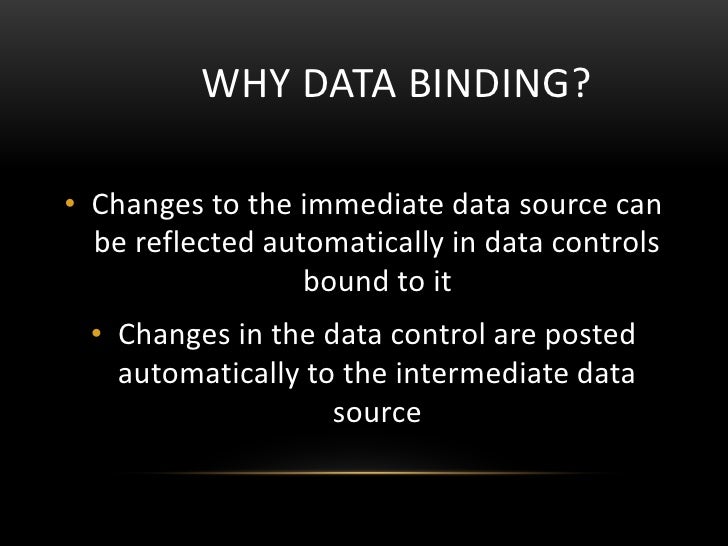 WHY DATA BINDING?

• Changes to the immediate data source can be reflected automatically in data controls bound to it

• Changes in the data control are posted automatically to the intermediate data source